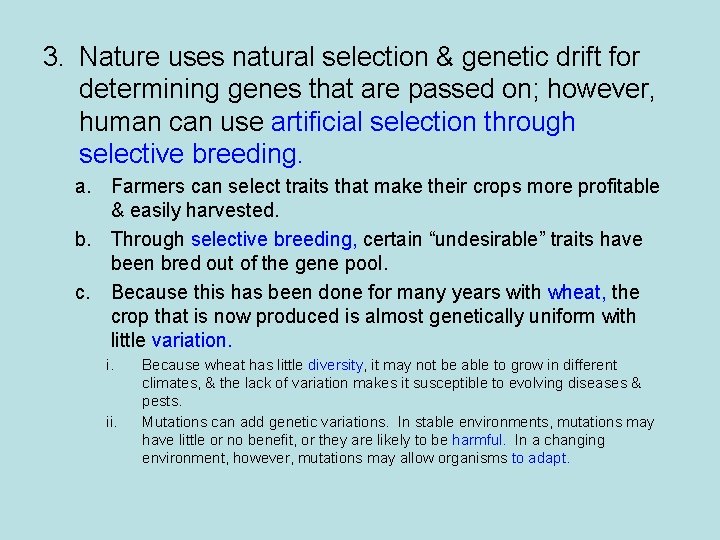 3. Nature uses natural selection & genetic drift for determining genes that are passed on; however, human can use artificial selection through selective breeding.

a. Farmers can select traits that make their crops more profitable & easily harvested.

b. Through selective breeding, certain “undesirable” traits have been bred out of the gene pool.

c. Because this has been done for many years with wheat, the crop that is now produced is almost genetically uniform with little variation.

i. Because wheat has little diversity, it may not be able to grow in different climates, & the lack of variation makes it susceptible to evolving diseases & pests.

ii. Mutations can add genetic variations. In stable environments, mutations may have little or no benefit, or they are likely to be harmful. In a changing environment, however, mutations may allow organisms to adapt.